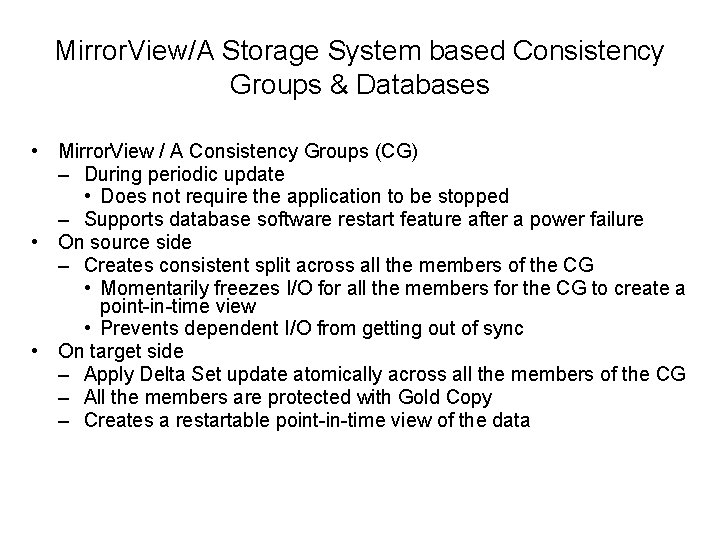 MirrorView/A Storage System based Consistency Groups & Databases

• MirrorView / A Consistency Groups (CG)
  – During periodic update
    • Does not require the application to be stopped
  – Supports database software restart feature after a power failure
• On source side
  – Creates consistent split across all the members of the CG
    • Momentarily freezes I/O for all the members for the CG to create a point-in-time view
    • Prevents dependent I/O from getting out of sync
• On target side
  – Apply Delta Set update atomically across all the members of the CG
  – All the members are protected with Gold Copy
  – Creates a restartable point-in-time view of the data